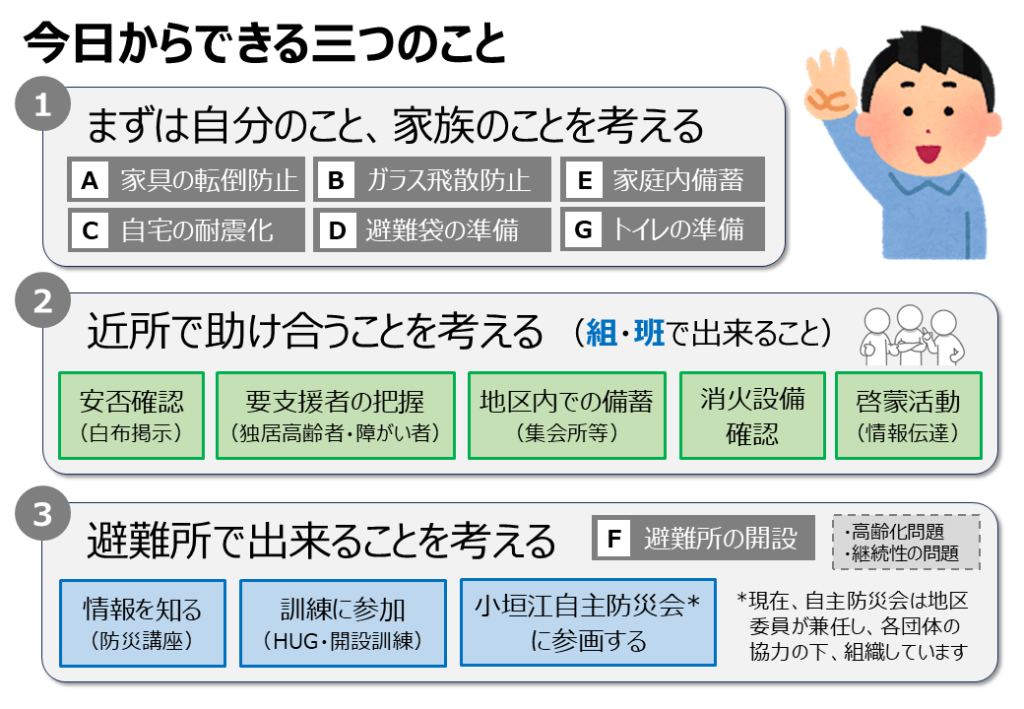 今日からできる三つのこと

1
まずは自分のこと、家族のことを考える

A 家具の転倒防止
B ガラス飛散防止
E 家庭内備蓄
C 自宅の耐震化
D 避難袋の準備
G トイレの準備

2
近所で助け合うことを考える （組・班で出来ること）

安否確認
（白布掲示）

要支援者の把握
（独居高齢者・障がい者）

地区内での備蓄
（集会所等）

消火設備
確認

啓蒙活動
（情報伝達）

3
避難所で出来ることを考える

F 避難所の開設

・高齢化問題
・継続性の問題

情報を知る
（防災講座）

訓練に参加
（HUG・開設訓練）

小垣江自主防災会*
に参画する

*現在、自主防災会は地区委員が兼任し、各団体の協力の下、組織しています